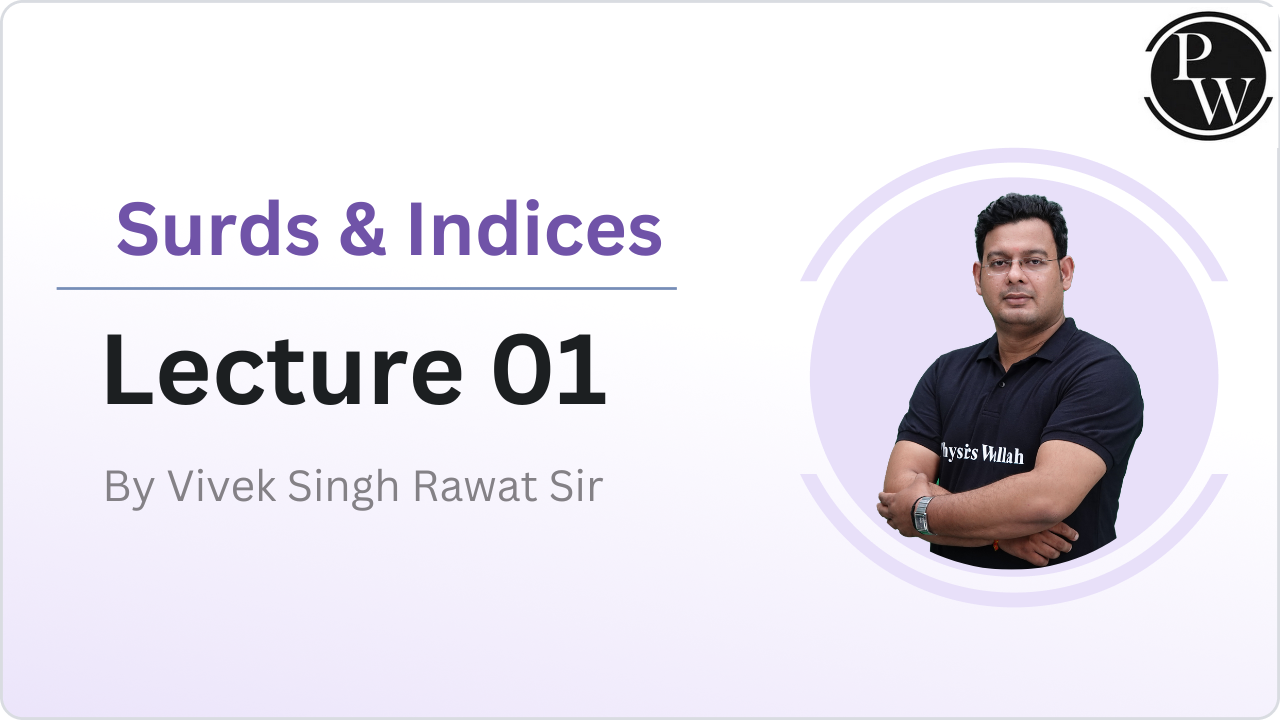 PW

Surds & Indices

Lecture 01

By Vivek Singh Rawat Sir

Physics Wallah